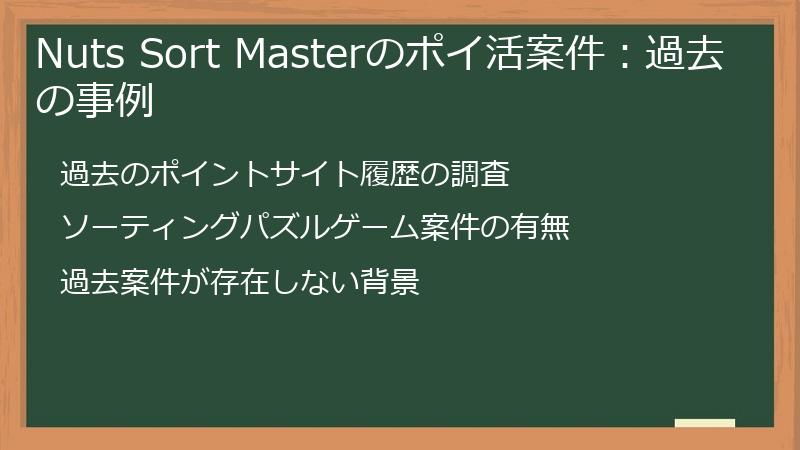 Nuts Sort Masterのポイ活案件：過去の事例

過去のポイントサイト履歴の調査

ソーティングパズルゲーム案件の有無

過去案件が存在しない背景